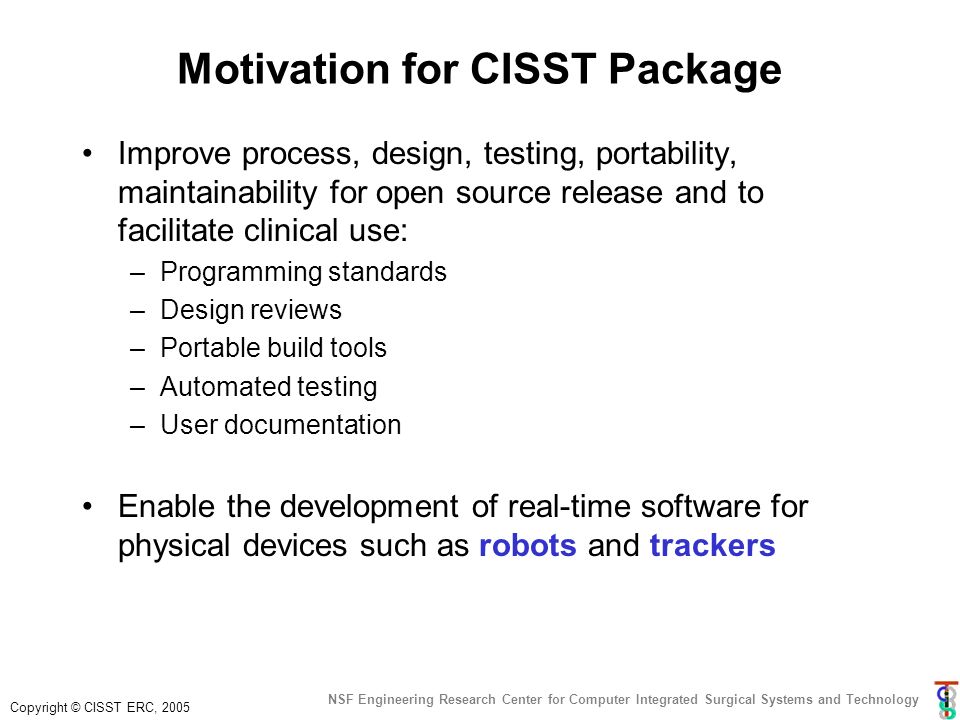 Motivation for CISST Package

• Improve process, design, testing, portability, maintainability for open source release and to facilitate clinical use:
– Programming standards
– Design reviews
– Portable build tools
– Automated testing
– User documentation

• Enable the development of real-time software for physical devices such as robots and trackers

Copyright © CISST ERC, 2005

NSF Engineering Research Center for Computer Integrated Surgical Systems and Technology